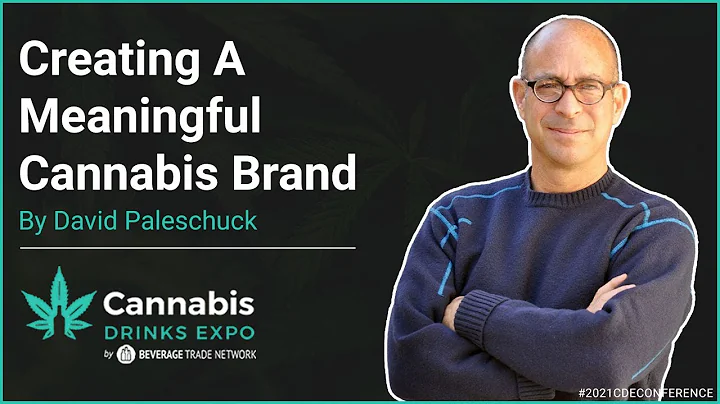 Creating A Meaningful Cannabis Brand

By David Paleschuck

Cannabis DRINKS EXPO

by BEVERAGE TRADE NETWORK

#2021CDECONFERENCE